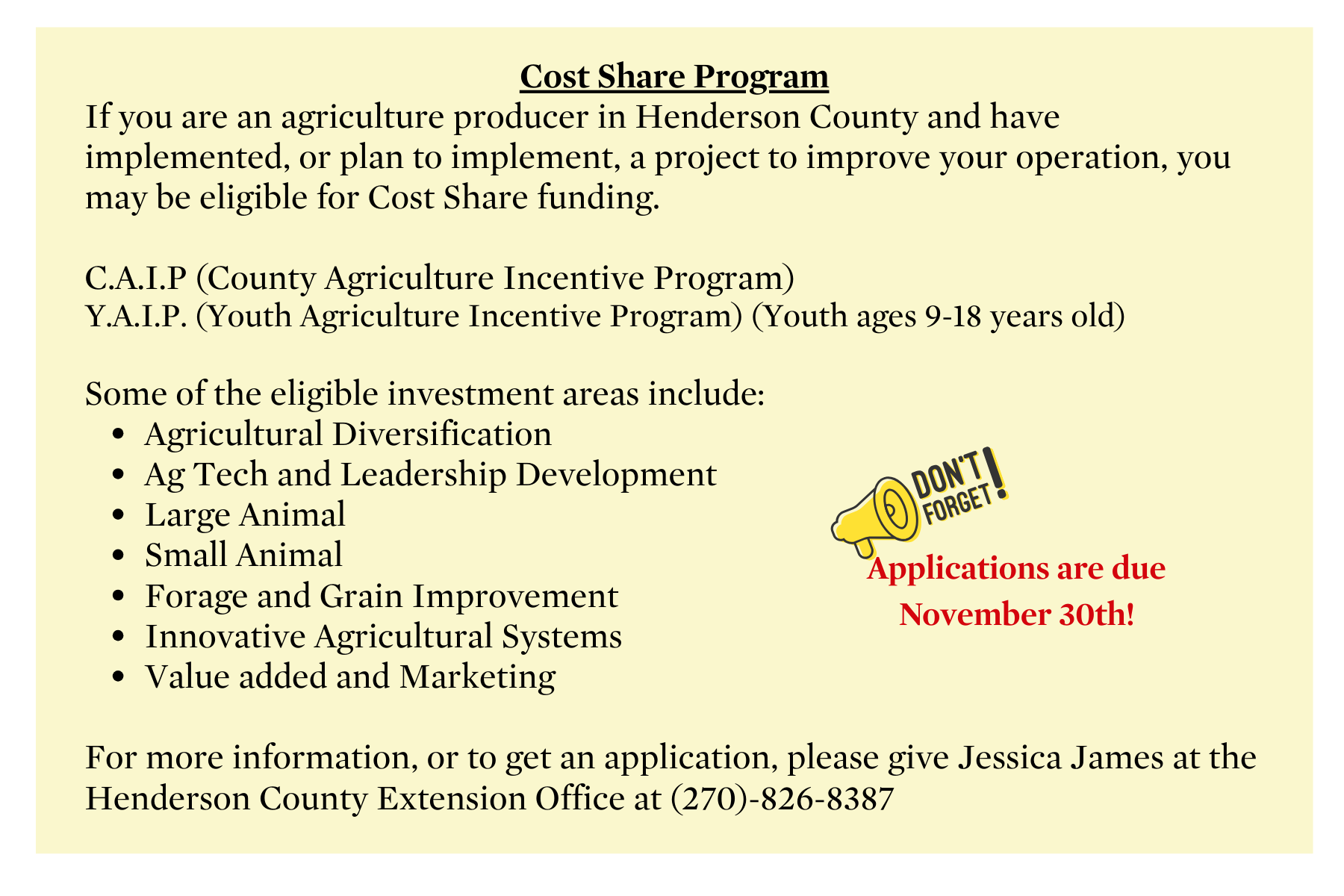 Cost Share Program

If you are an agriculture producer in Henderson County and have implemented, or plan to implement, a project to improve your operation, you may be eligible for Cost Share funding.

C.A.I.P (County Agriculture Incentive Program)
Y.A.I.P. (Youth Agriculture Incentive Program) (Youth ages 9-18 years old)

Some of the eligible investment areas include:
- Agricultural Diversification
- Ag Tech and Leadership Development
- Large Animal
- Small Animal
- Forage and Grain Improvement
- Innovative Agricultural Systems
- Value added and Marketing

DON'T FORGET!

Applications are due November 30th!

For more information, or to get an application, please give Jessica James at the Henderson County Extension Office at (270)-826-8387